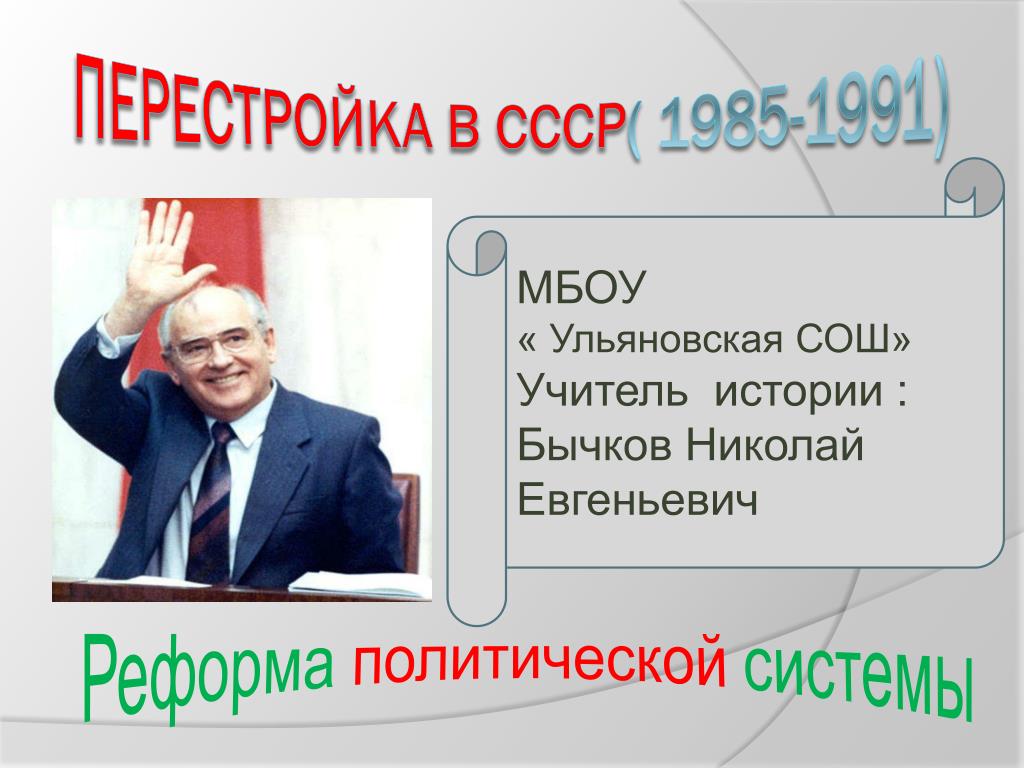 ПЕРЕСТРОЙКА В СССР( 1985-1991)

МБОУ
« Ульяновская СОШ»
Учитель истории :
Бычков Николай Евгеньевич

Реформа политической системы